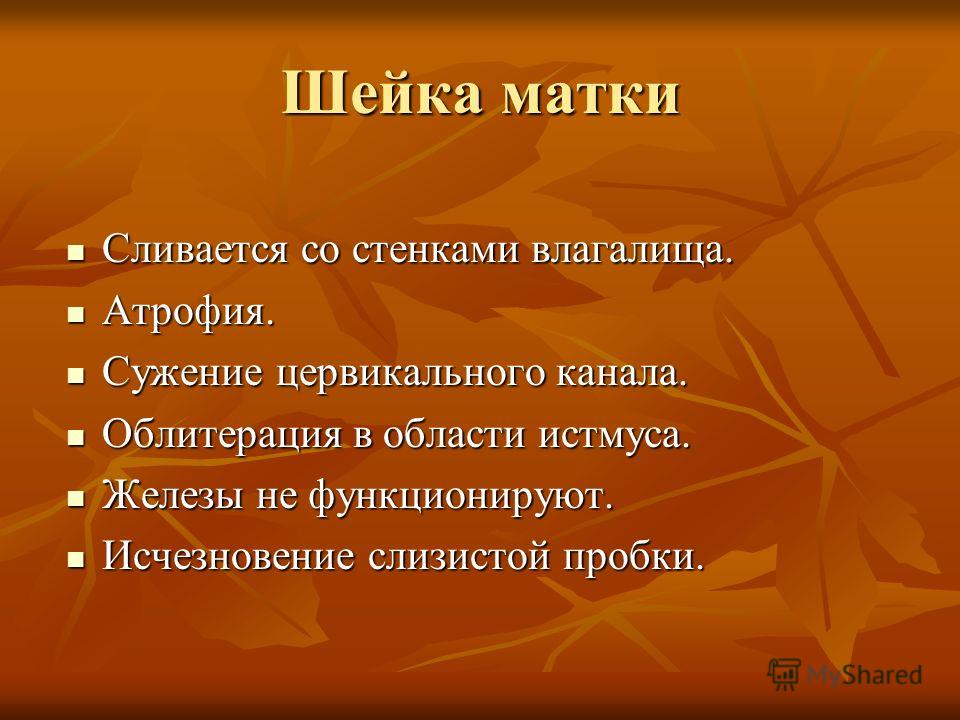 Шейка матки

- Сливается со стенками влагалища.
- Атрофия.
- Сужение цервикального канала.
- Облитерация в области истмуса.
- Железы не функционируют.
- Исчезновение слизистой пробки.

MyShared